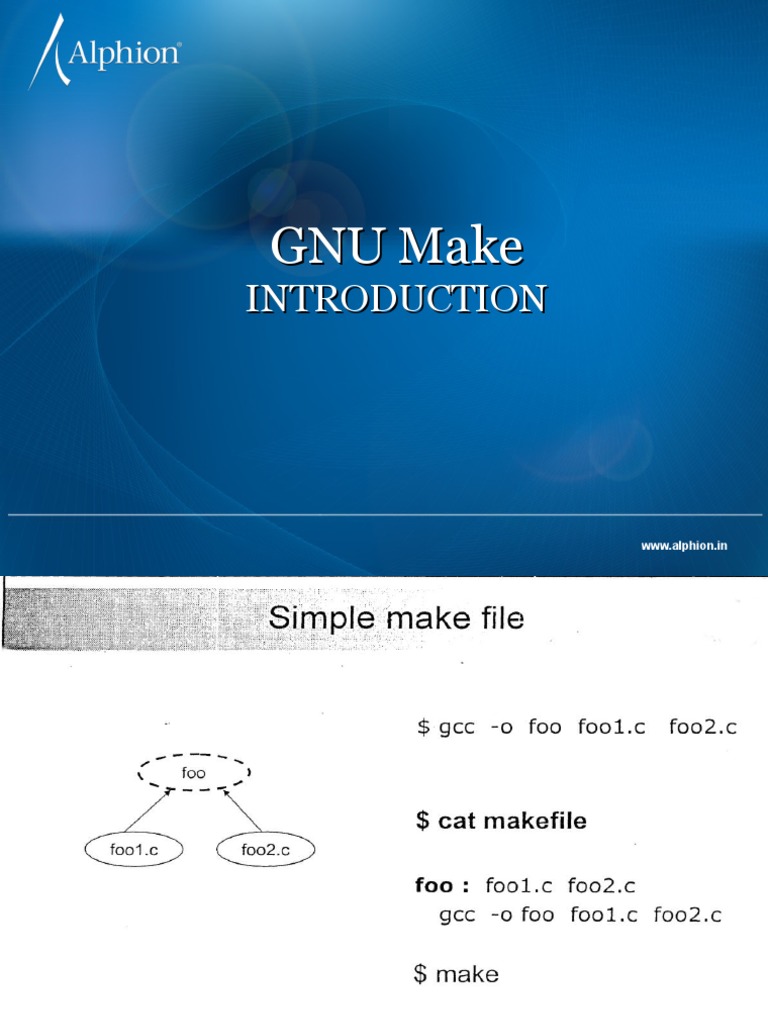 Alphion®

GNU Make
INTRODUCTION

www.alphion.in

Simple make file

foo

foo1.c

foo2.c

$ gcc -o foo foo1.c foo2.c

$ cat makefile

foo : foo1.c foo2.c
gcc -o foo foo1.c foo2.c

$ make